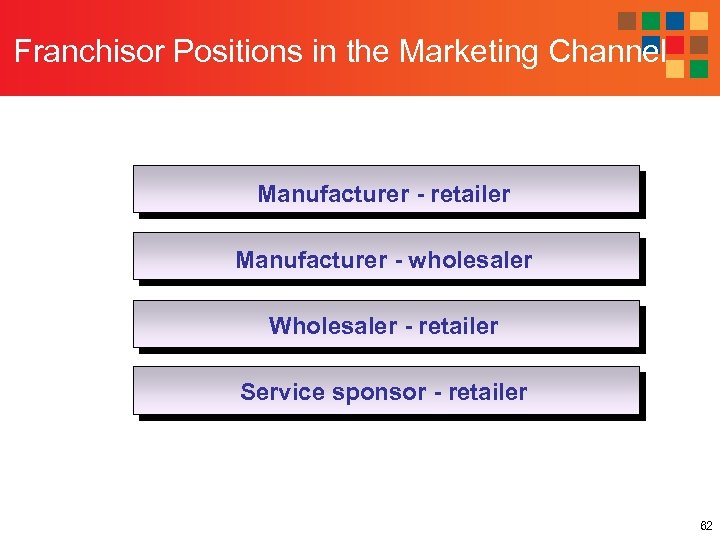 Franchisor Positions in the Marketing Channel

Manufacturer - retailer

Manufacturer - wholesaler

Wholesaler - retailer

Service sponsor - retailer

62